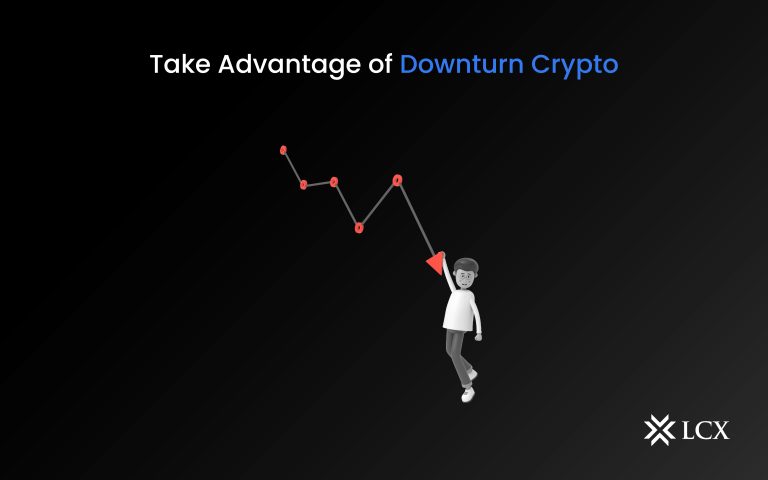 Take Advantage of Downturn Crypto

LCX